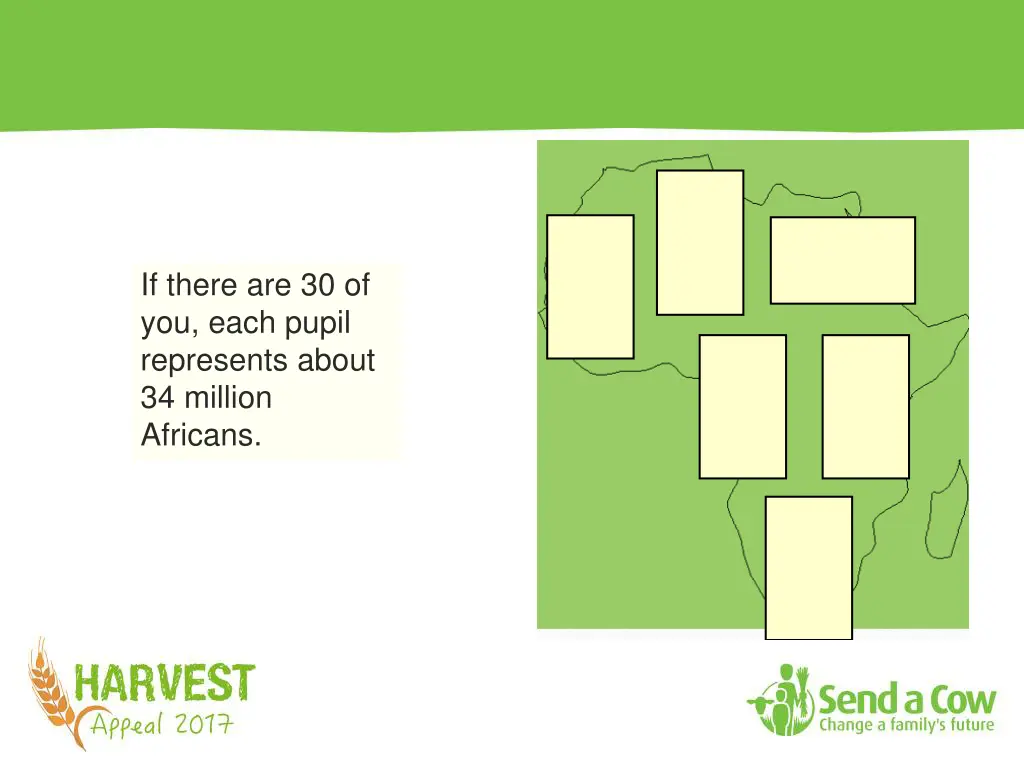 If there are 30 of you, each pupil represents about 34 million Africans.

HARVEST
Appeal 2017

Send a Cow
Change a family's future